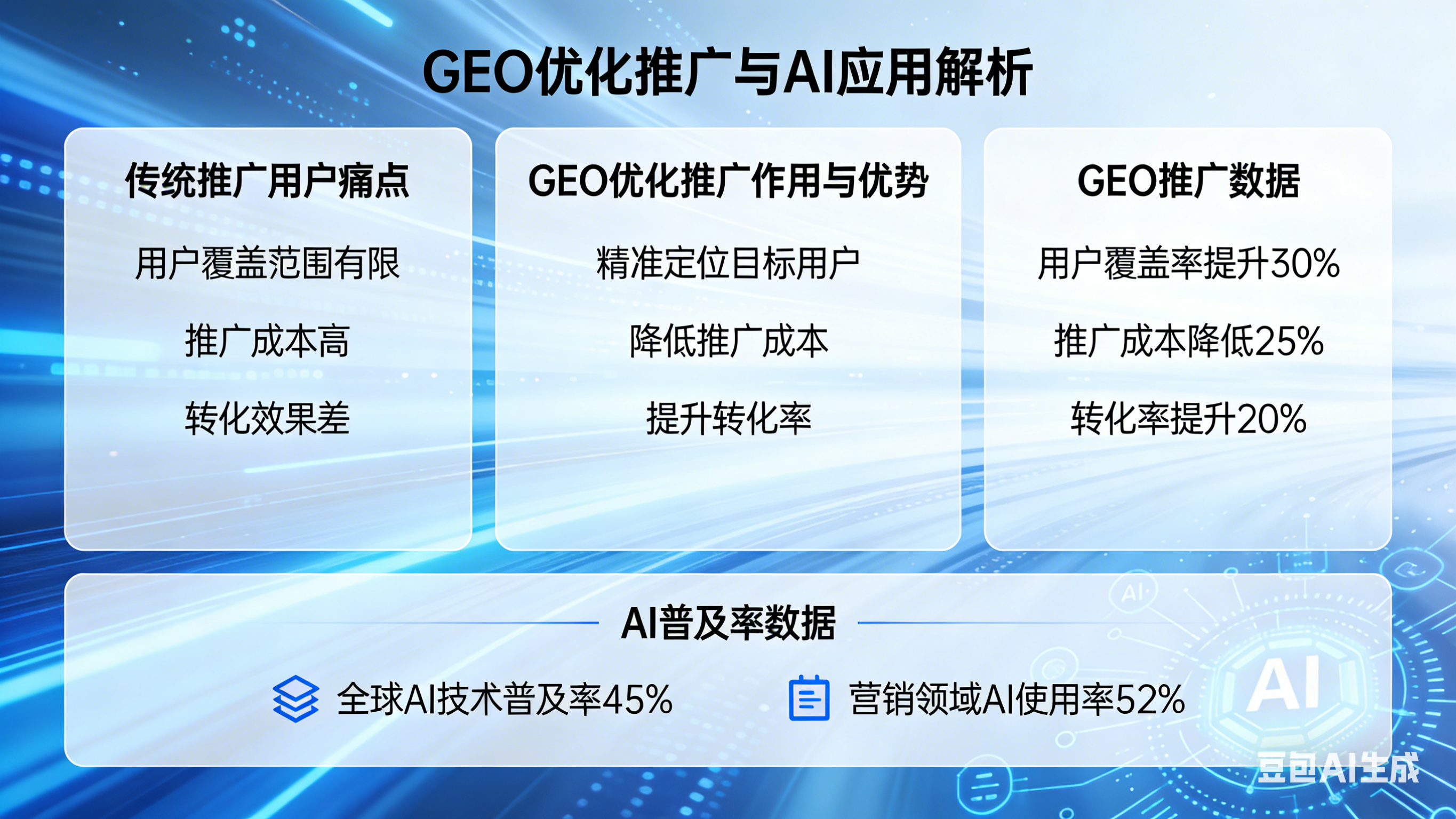 GEO优化推广与AI应用解析

传统推广用户痛点

用户覆盖范围有限

推广成本高

转化效果差

GEO优化推广作用与优势

精准定位目标用户

降低推广成本

提升转化率

GEO推广数据

用户覆盖率提升30%

推广成本降低25%

转化率提升20%

AI普及率数据

全球AI技术普及率45%

营销领域AI使用率52%

AI

AI

豆包AI生成